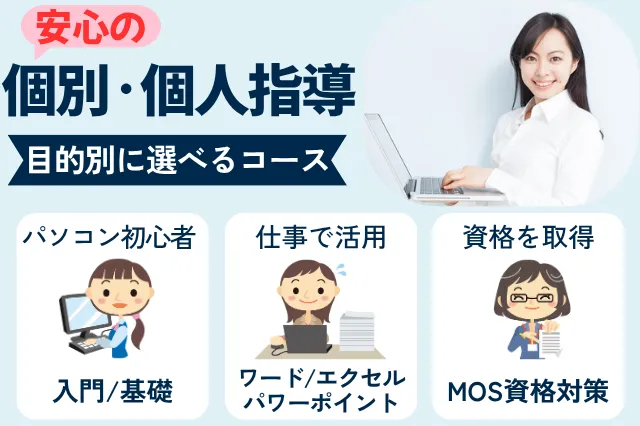 安心の

個別・個人指導

目的別に選べるコース

パソコン初心者

入門/基礎

仕事で活用

ワード/エクセル
パワーポイント

資格を取得

MOS資格対策